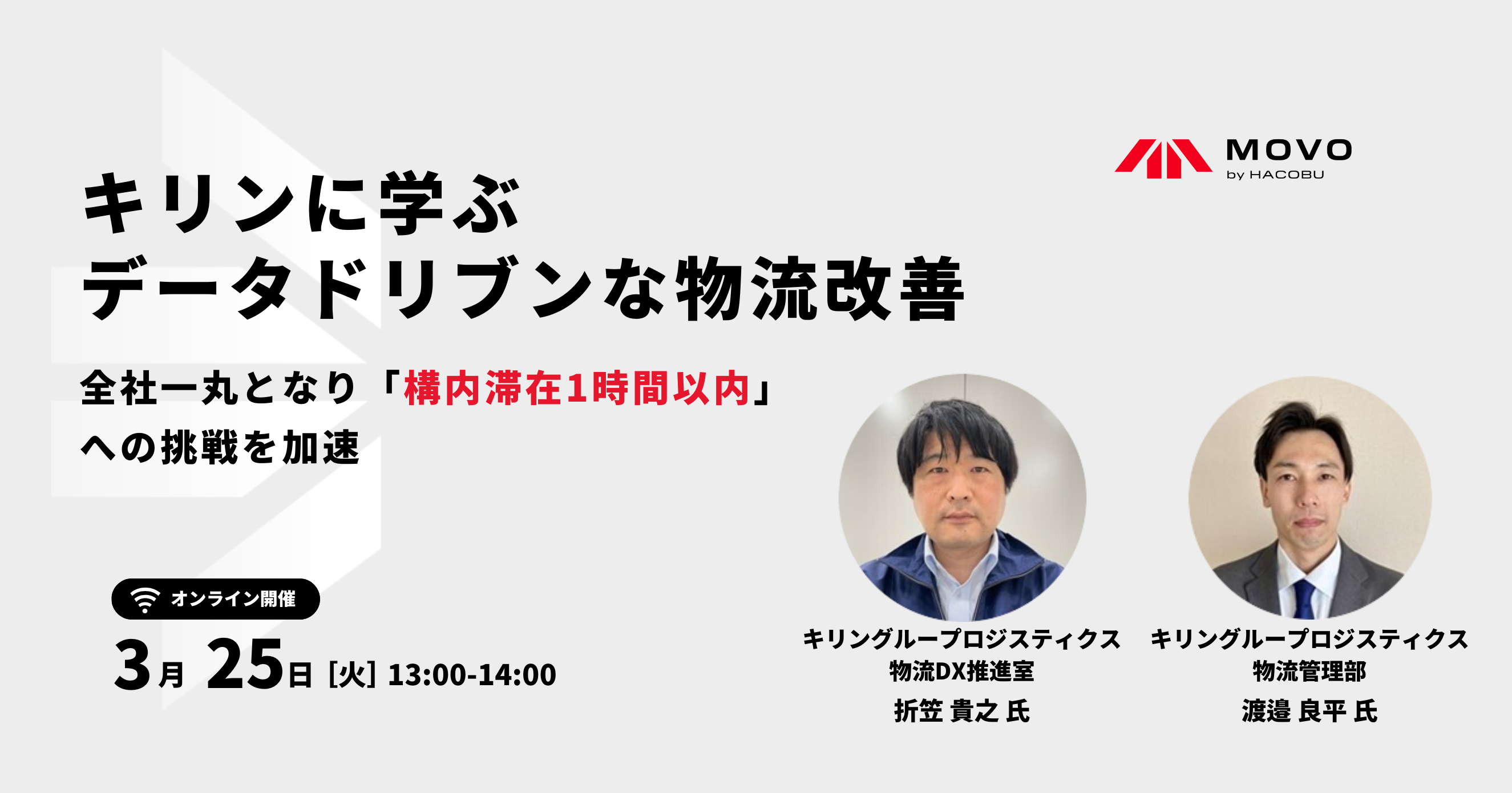 MOVO
by HACOBU

キリンに学ぶ
データドリブンな物流改善

全社一丸となり「構内滞在1時間以内」への挑戦を加速

オンライン開催

3月 25日 [火] 13:00-14:00

キリングループロジスティクス
物流DX推進室
折笠 貴之 氏

キリングループロジスティクス
物流管理部
渡邉 良平 氏